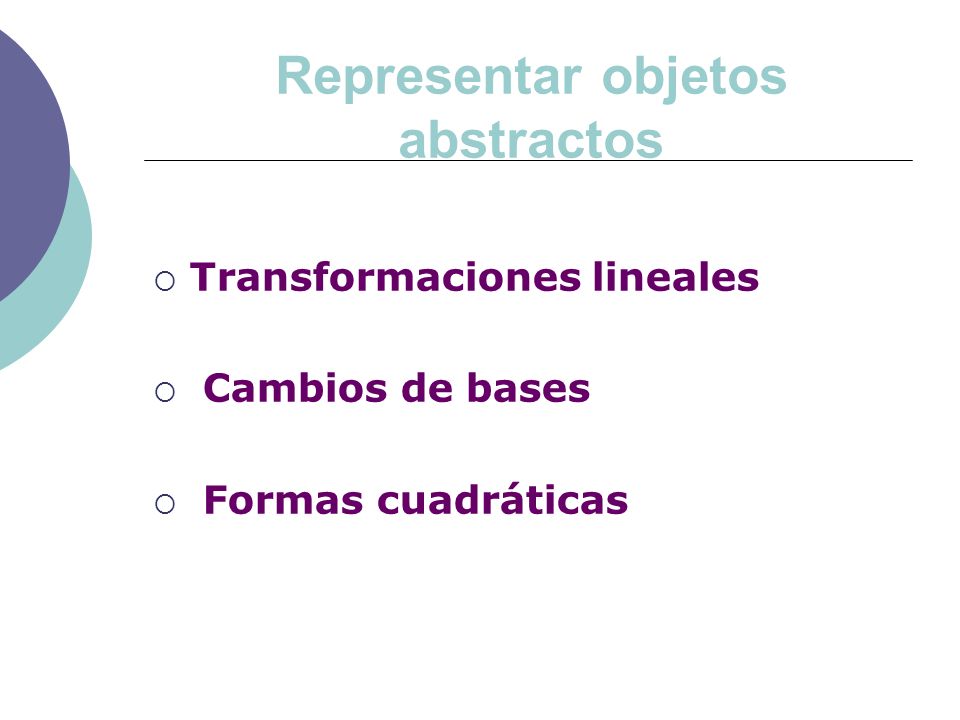 Representar objetos abstractos

○ Transformaciones lineales

○ Cambios de bases

○ Formas cuadráticas